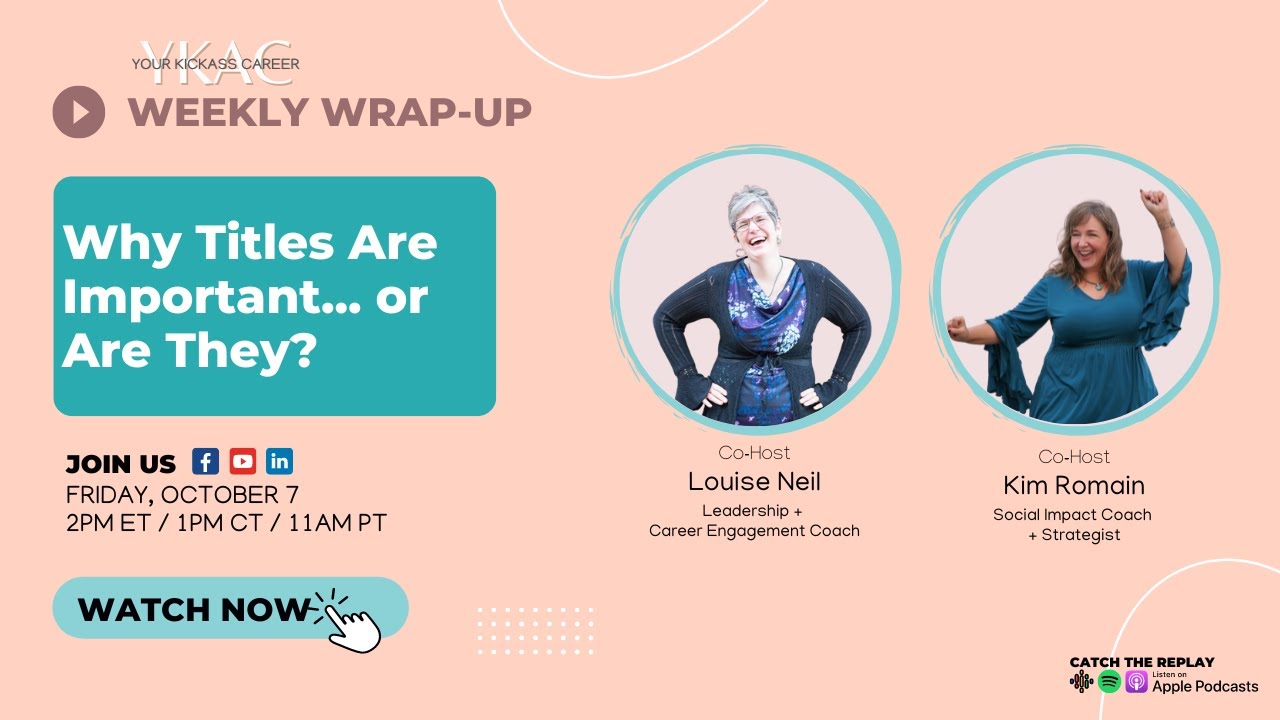 YKAC
YOUR KICKASS CAREER

WEEKLY WRAP-UP

Why Titles Are Important... or Are They?

JOIN US
FRIDAY, OCTOBER 7
2PM ET / 1PM CT / 11AM PT

WATCH NOW

Co-Host
Louise Neil
Leadership +
Career Engagement Coach

Co-Host
Kim Romain
Social Impact Coach
+ Strategist

CATCH THE REPLAY
Listen on
Apple Podcasts